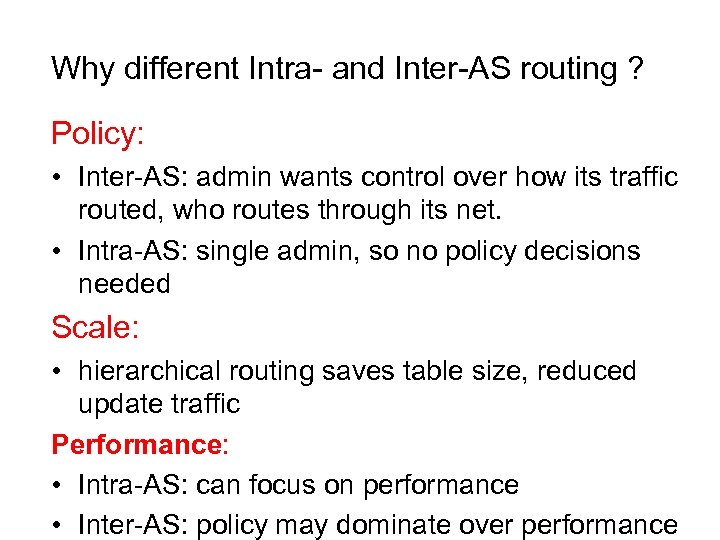 Why different Intra- and Inter-AS routing ?

Policy:

• Inter-AS: admin wants control over how its traffic routed, who routes through its net.

• Intra-AS: single admin, so no policy decisions needed

Scale:

• hierarchical routing saves table size, reduced update traffic

Performance:

• Intra-AS: can focus on performance

• Inter-AS: policy may dominate over performance